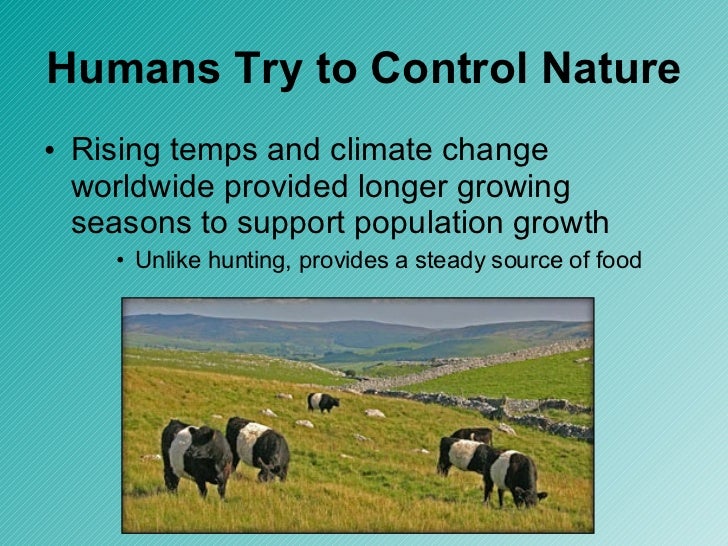 Humans Try to Control Nature

• Rising temps and climate change worldwide provided longer growing seasons to support population growth

• Unlike hunting, provides a steady source of food